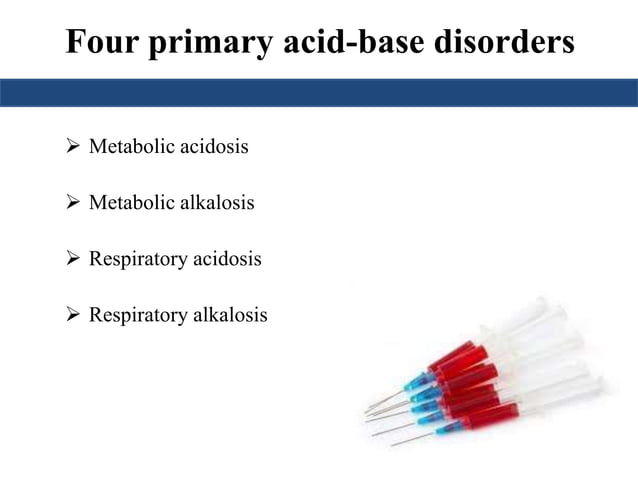 Four primary acid-base disorders

➢ Metabolic acidosis

➢ Metabolic alkalosis

➢ Respiratory acidosis

➢ Respiratory alkalosis